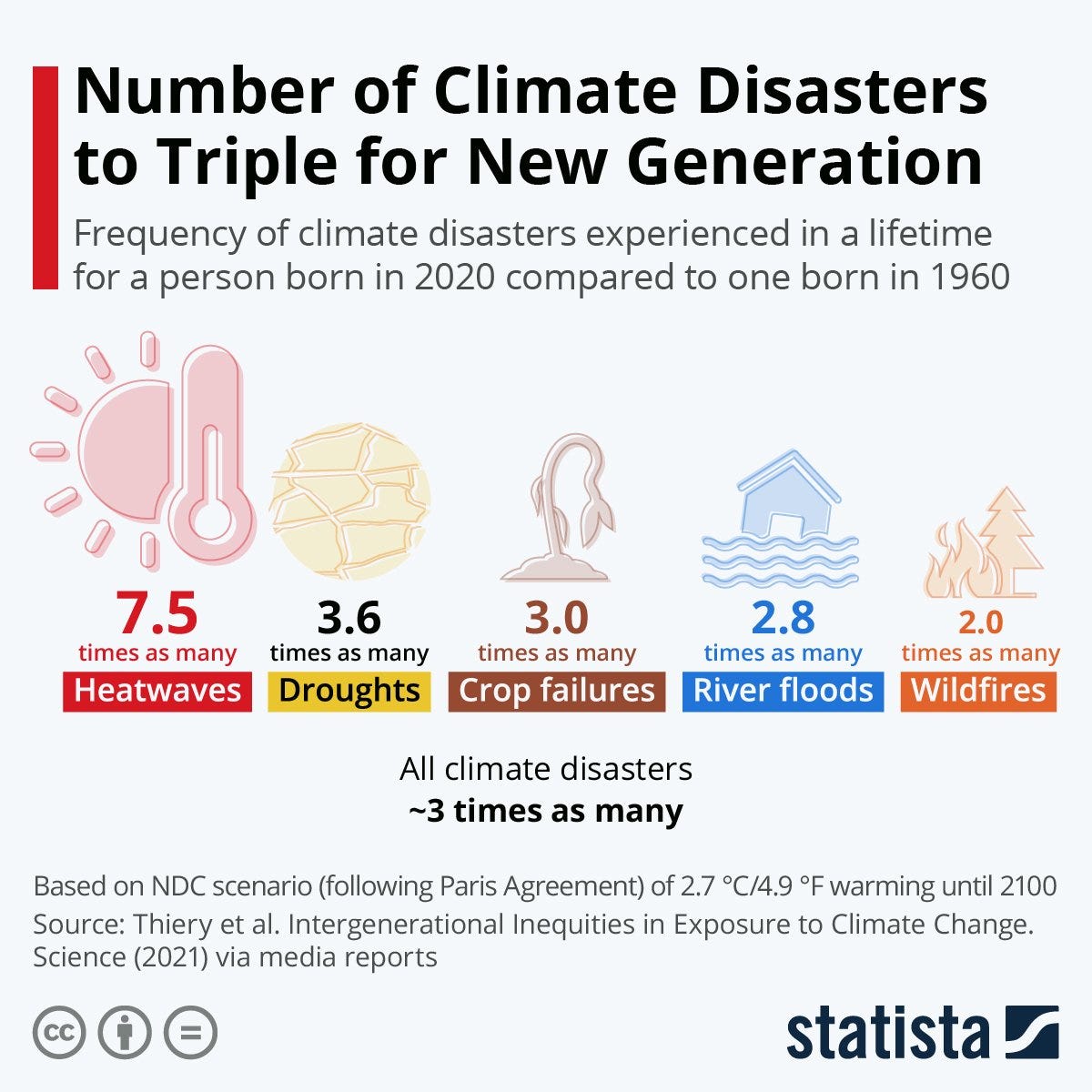 Number of Climate Disasters to Triple for New Generation

Frequency of climate disasters experienced in a lifetime for a person born in 2020 compared to one born in 1960

7.5
times as many
Heatwaves

3.6
times as many
Droughts

3.0
times as many
Crop failures

2.8
times as many
River floods

2.0
times as many
Wildfires

All climate disasters
~3 times as many

Based on NDC scenario (following Paris Agreement) of 2.7 °C/4.9 °F warming until 2100
Source: Thiery et al. Intergenerational Inequities in Exposure to Climate Change. Science (2021) via media reports

statista